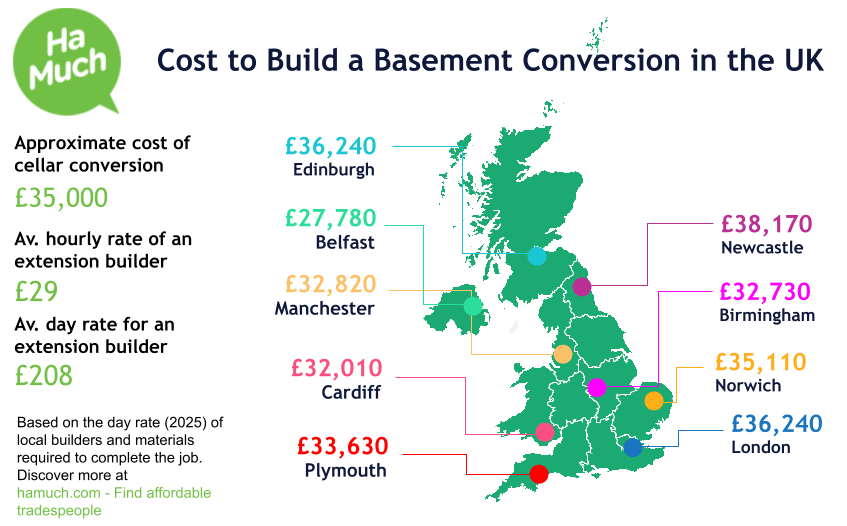 Ha Much

Cost to Build a Basement Conversion in the UK

Approximate cost of cellar conversion
£35,000

Av. hourly rate of an extension builder
£29

Av. day rate for an extension builder
£208

Based on the day rate (2025) of local builders and materials required to complete the job. Discover more at hamuch.com - Find affordable tradespeople

£36,240
Edinburgh

£27,780
Belfast

£32,820
Manchester

£32,010
Cardiff

£33,630
Plymouth

£38,170
Newcastle

£32,730
Birmingham

£35,110
Norwich

£36,240
London